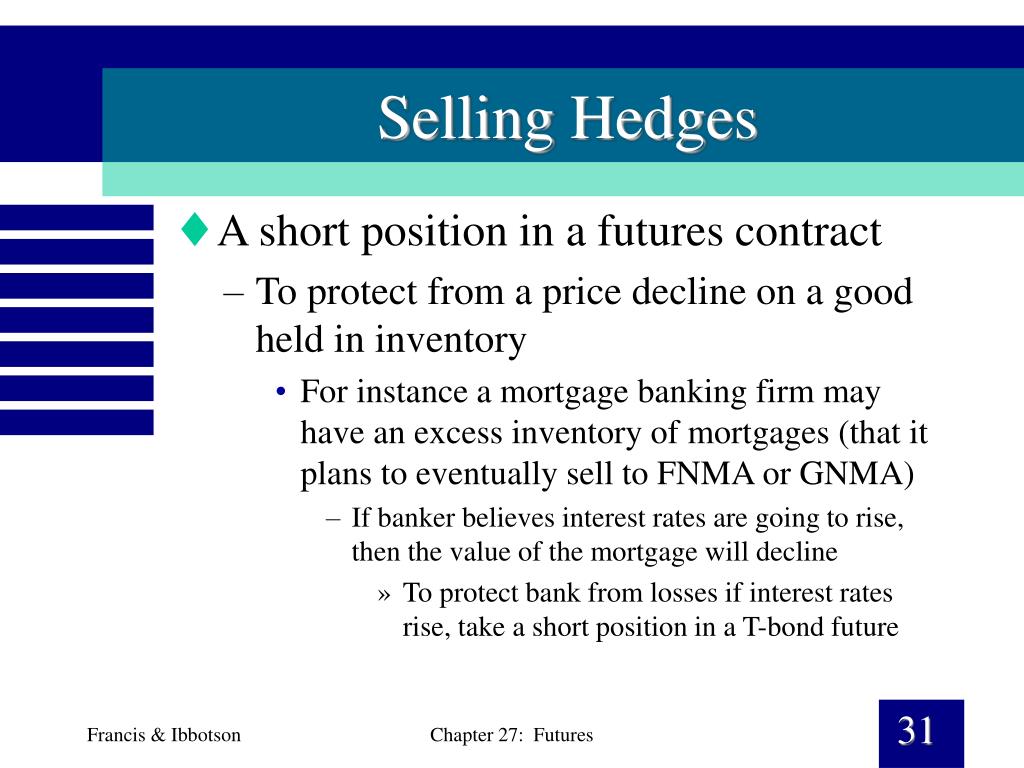 Selling Hedges

♦ A short position in a futures contract

– To protect from a price decline on a good held in inventory

• For instance a mortgage banking firm may have an excess inventory of mortgages (that it plans to eventually sell to FNMA or GNMA)

– If banker believes interest rates are going to rise, then the value of the mortgage will decline

» To protect bank from losses if interest rates rise, take a short position in a T-bond future

Francis & Ibbotson

Chapter 27: Futures

31